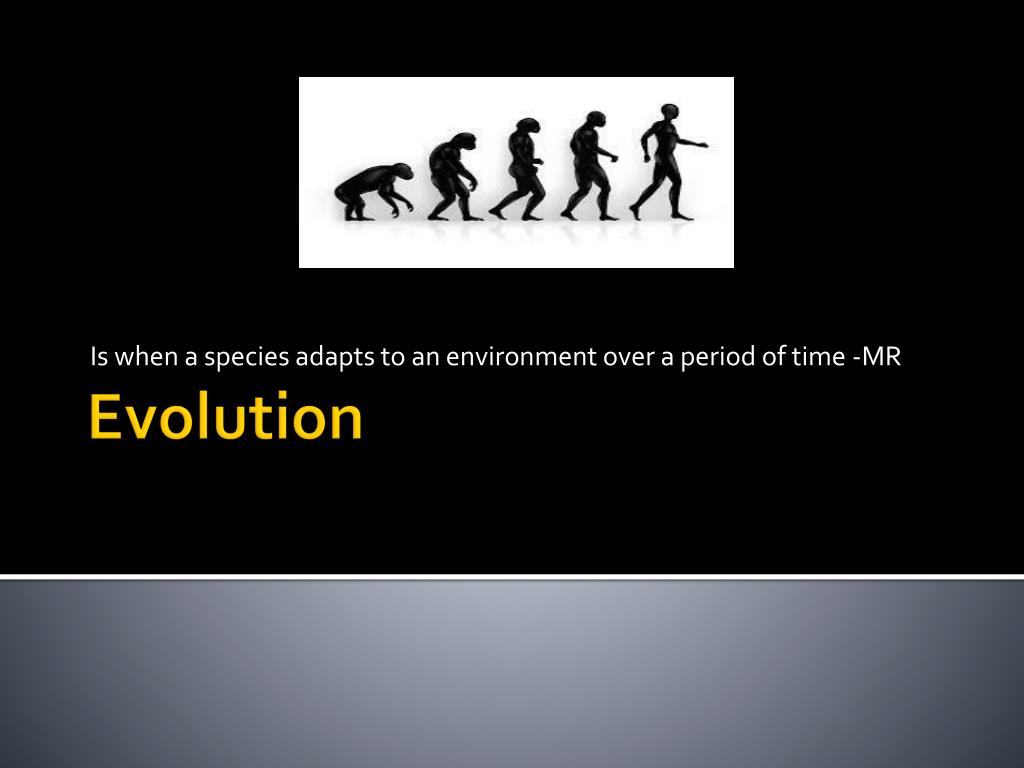 Is when a species adapts to an environment over a period of time -MR

Evolution